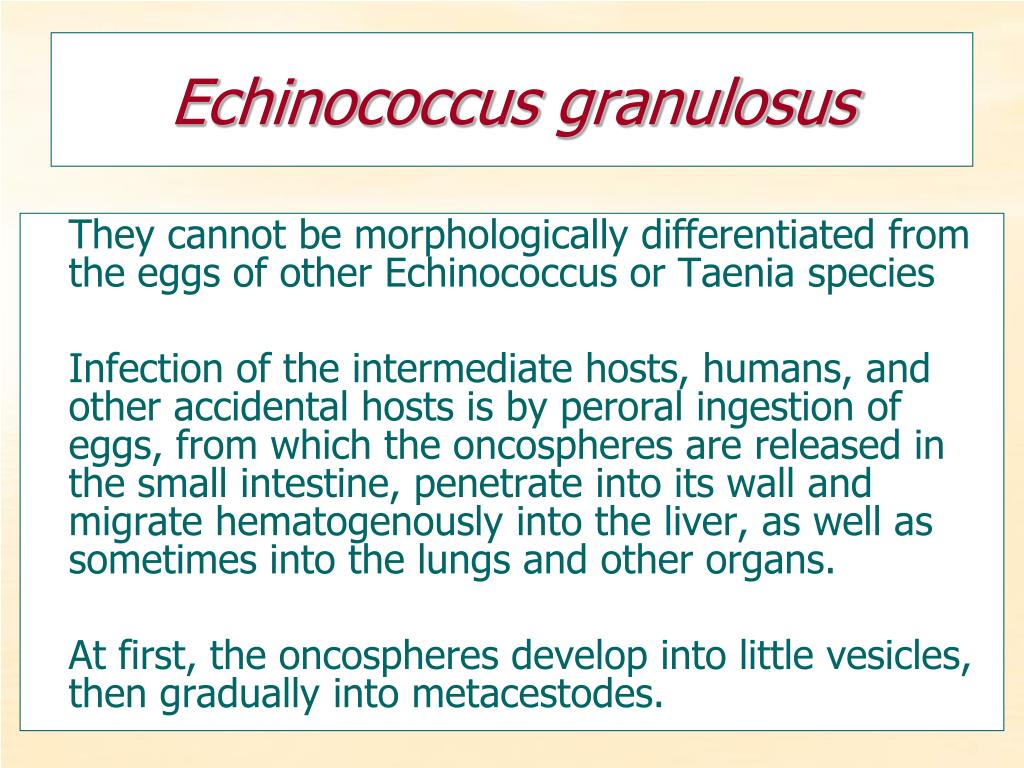 Echinococcus granulosus

They cannot be morphologically differentiated from the eggs of other Echinococcus or Taenia species

Infection of the intermediate hosts, humans, and other accidental hosts is by peroral ingestion of eggs, from which the oncospheres are released in the small intestine, penetrate into its wall and migrate hematogenously into the liver, as well as sometimes into the lungs and other organs.

At first, the oncospheres develop into little vesicles, then gradually into metacestodes.